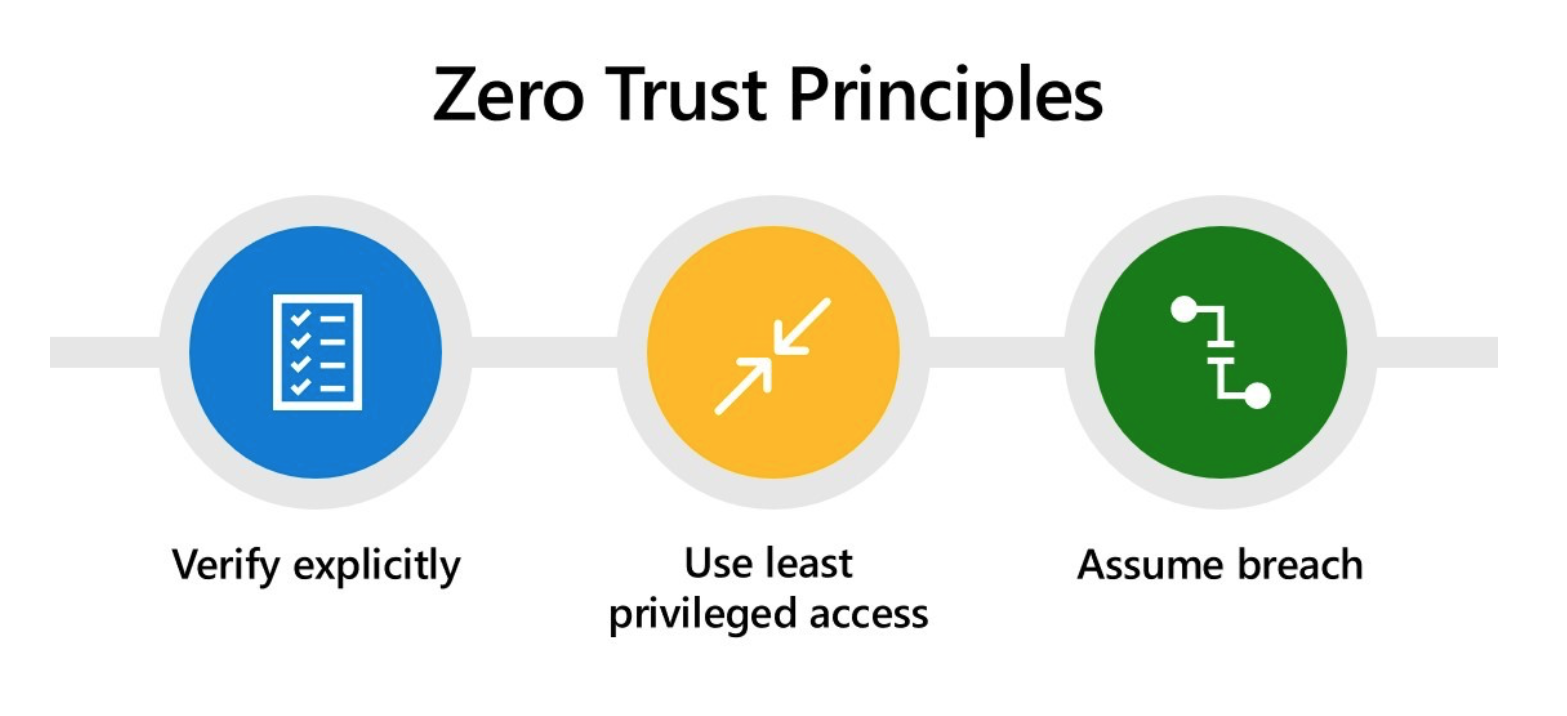 Zero Trust Principles

Verify explicitly

Use least privileged access

Assume breach